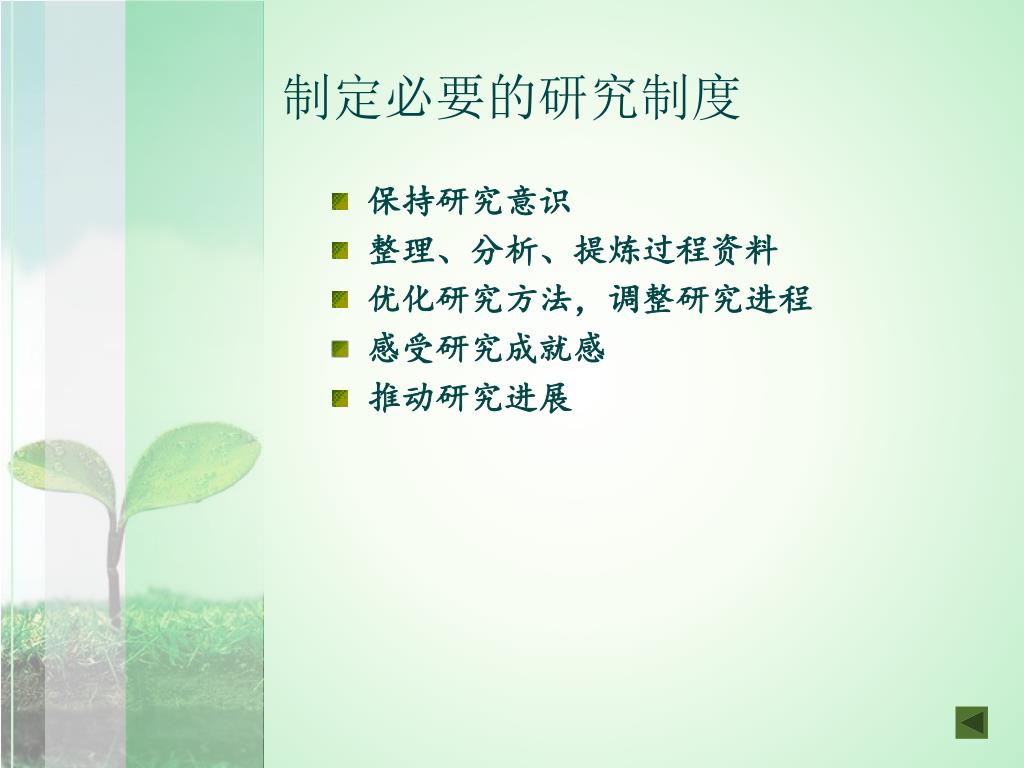 制定必要的研究制度

保持研究意识
整理、分析、提炼过程资料
优化研究方法，调整研究进程
感受研究成就感
推动研究进展